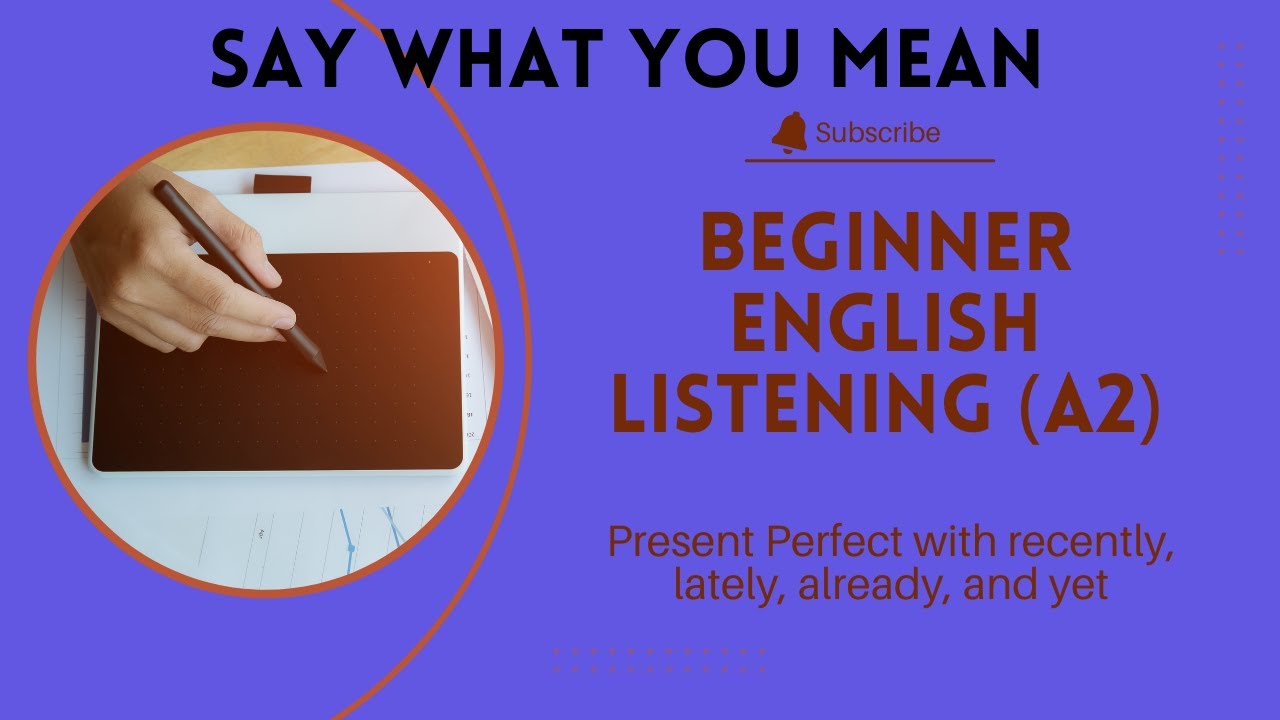 SAY WHAT YOU MEAN

Subscribe

BEGINNER ENGLISH LISTENING (A2)

Present Perfect with recently, lately, already, and yet